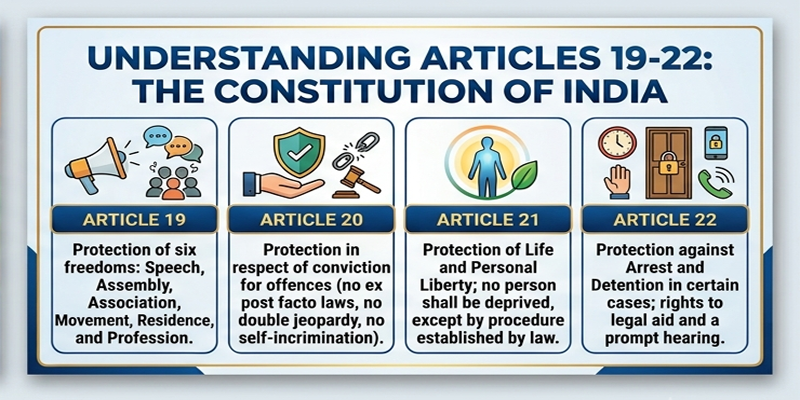 UNDERSTANDING ARTICLES 19-22: THE CONSTITUTION OF INDIA

ARTICLE 19

Protection of six freedoms: Speech, Assembly, Association, Movement, Residence, and Profession.

ARTICLE 20

Protection in respect of conviction for offences (no ex post facto laws, no double jeopardy, no self-incrimination).

ARTICLE 21

Protection of Life and Personal Liberty; no person shall be deprived, except by procedure established by law.

ARTICLE 22

Protection against Arrest and Detention in certain cases; rights to legal aid and a prompt hearing.